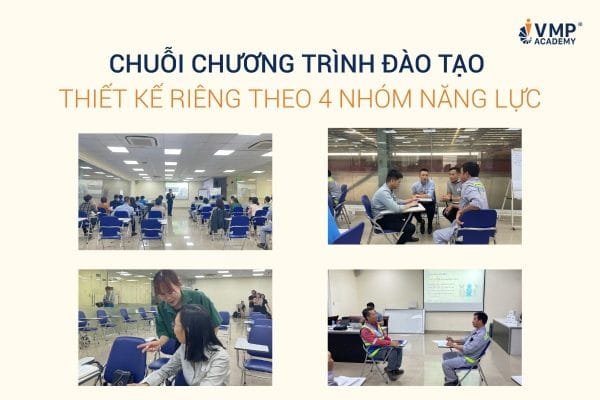 VMP®
ACADEMY

CHUỖI CHƯƠNG TRÌNH ĐÀO TẠO
THIẾT KẾ RIÊNG THEO 4 NHÓM NĂNG LỰC